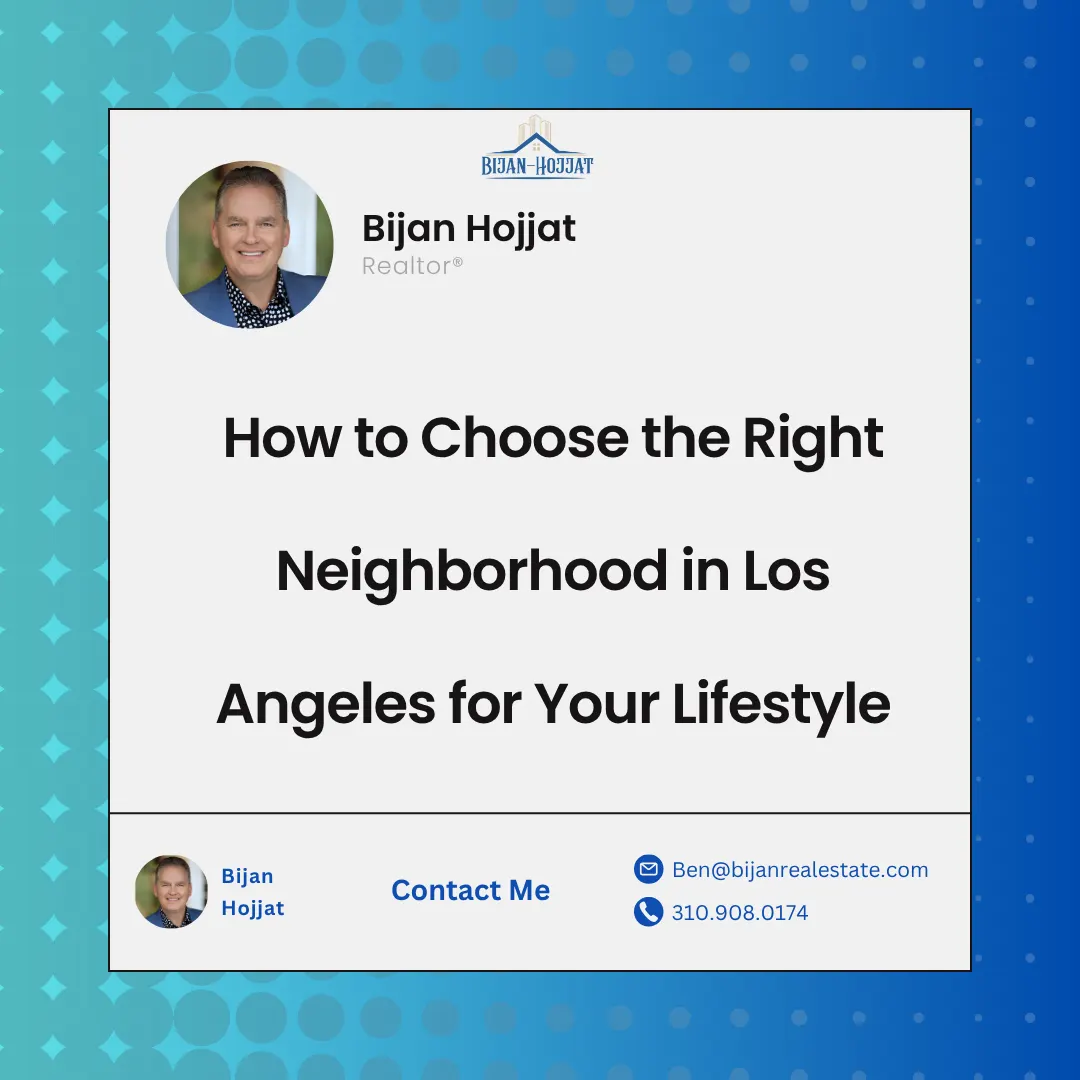 BIJAN-HOJJAT

Bijan Hojjat
Realtor®

How to Choose the Right Neighborhood in Los Angeles for Your Lifestyle

Bijan Hojjat

Contact Me

Ben@bijanrealestate.com
310.908.0174